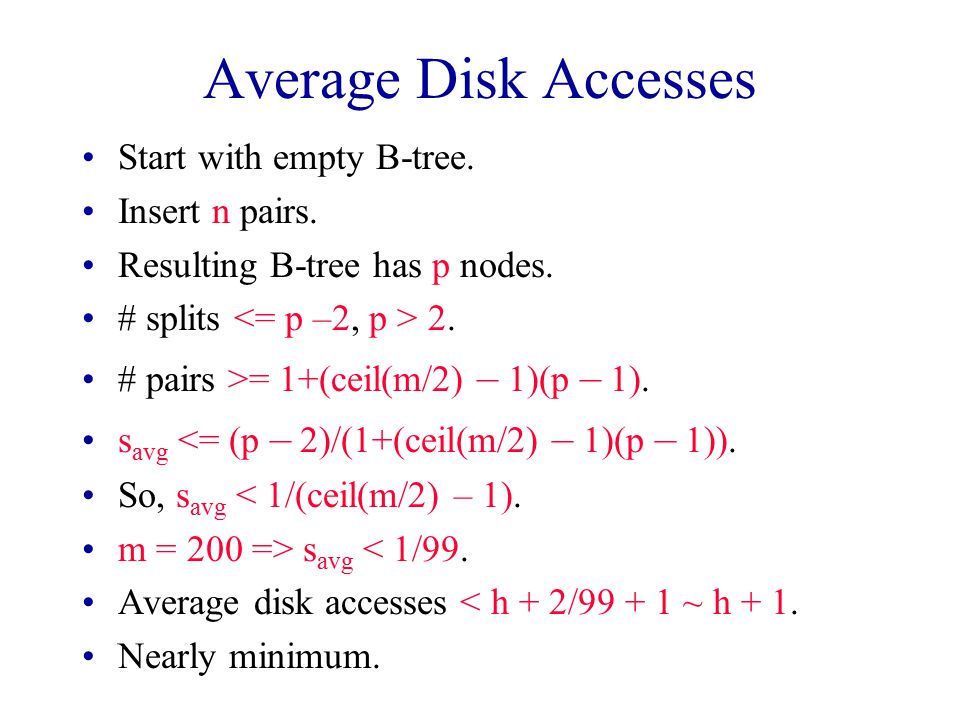 Average Disk Accesses

• Start with empty B-tree.
• Insert n pairs.
• Resulting B-tree has p nodes.
• # splits <= p –2, p > 2.
• # pairs >= 1+(ceil(m/2) – 1)(p – 1).
• $s_{avg}$ <= (p – 2)/(1+(ceil(m/2) – 1)(p – 1)).
• So, $s_{avg}$ < 1/(ceil(m/2) – 1).
• m = 200 => $s_{avg}$ < 1/99.
• Average disk accesses < h + 2/99 + 1 ~ h + 1.
• Nearly minimum.